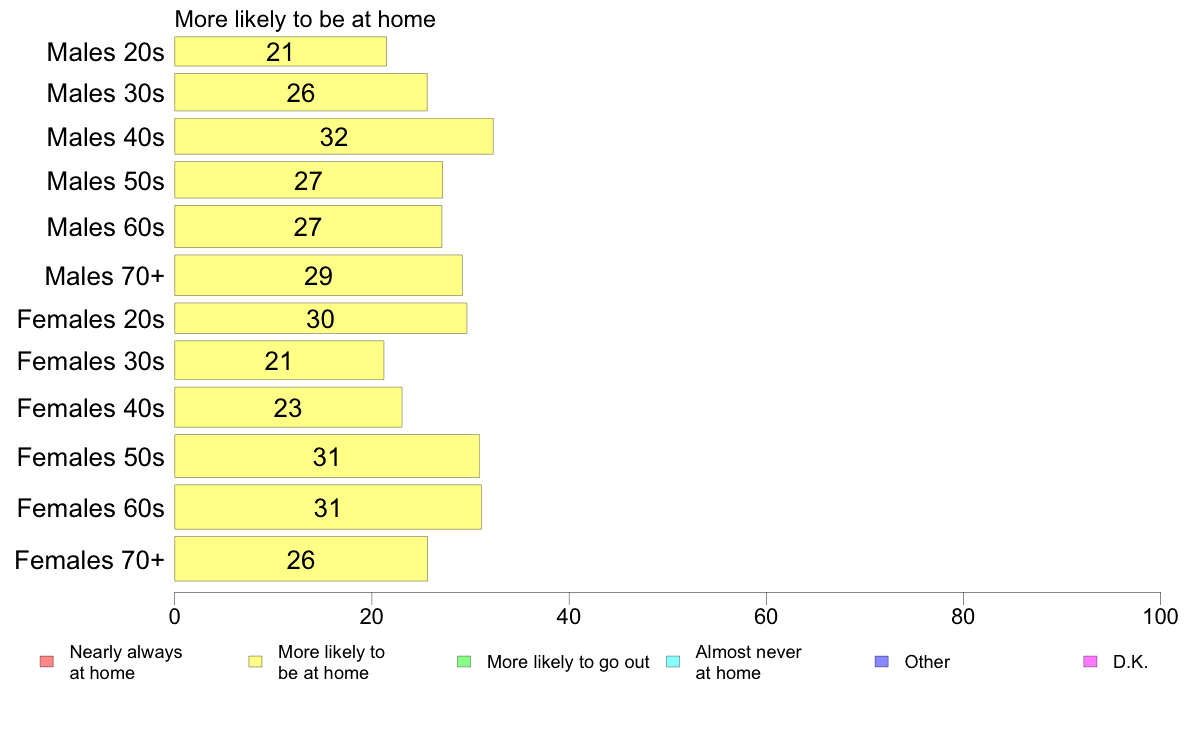 More likely to be at home

Males 20s 21
Males 30s 26
Males 40s 32
Males 50s 27
Males 60s 27
Males 70+ 29
Females 20s 30
Females 30s 21
Females 40s 23
Females 50s 31
Females 60s 31
Females 70+ 26

0 20 40 60 80 100

Nearly always at home
More likely to be at home
More likely to go out
Almost never at home
Other
D.K.